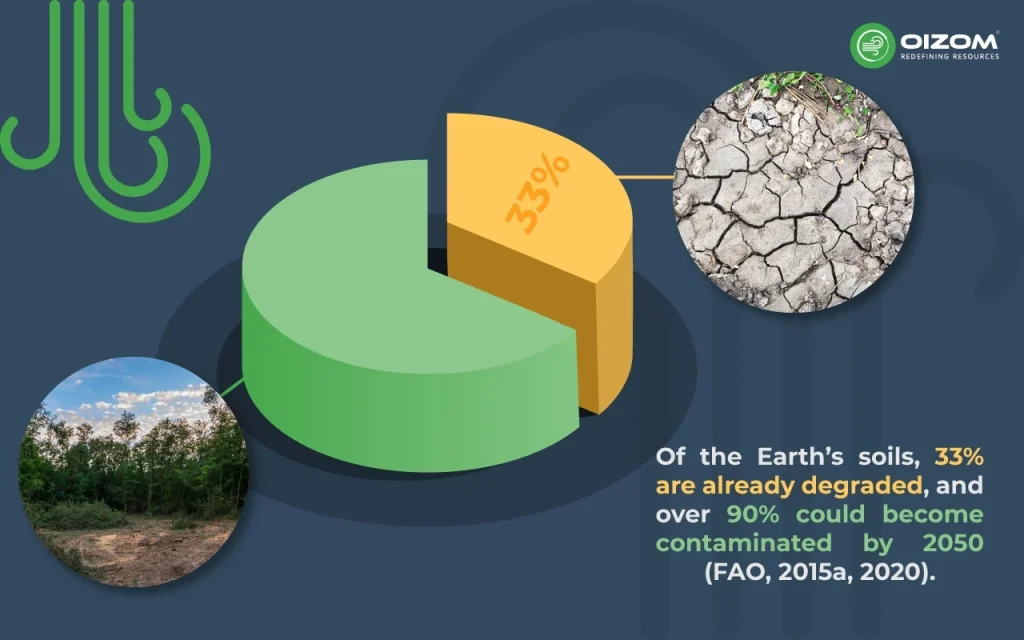 OIZOM
REDEFINING RESOURCES

33%

Of the Earth's soils, 33% are already degraded, and over 90% could become contaminated by 2050 (FAO, 2015a, 2020).